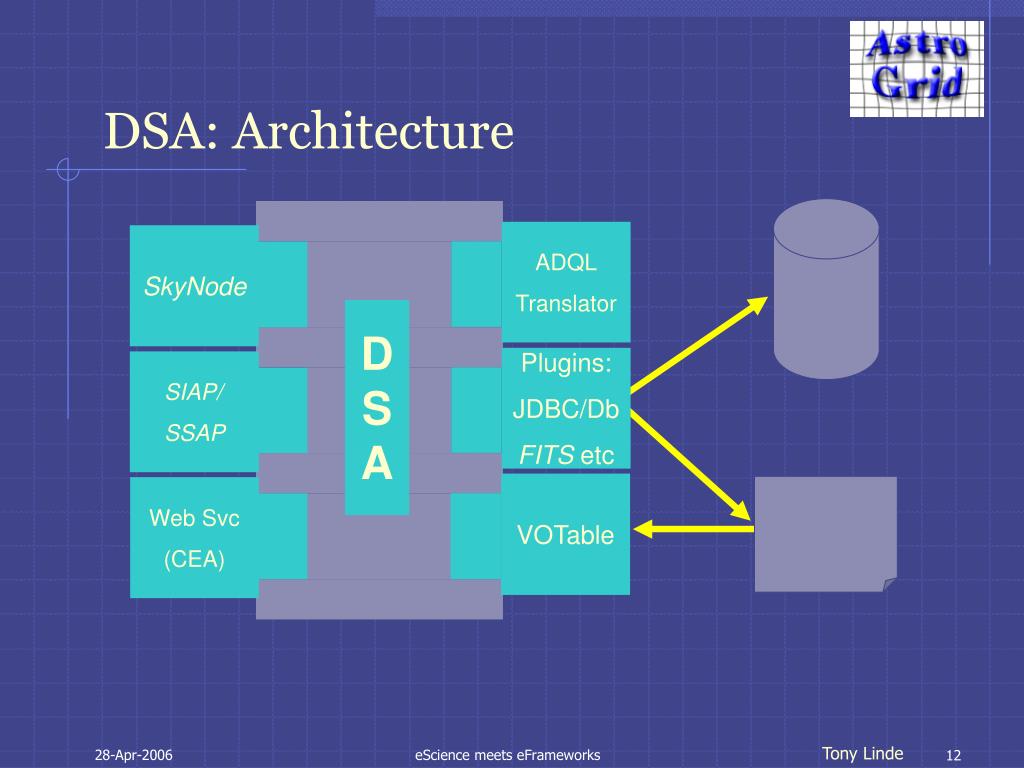 Astro Grid

DSA: Architecture

SkyNode

SIAP/
SSAP

Web Svc
(CEA)

D
S
A

ADQL
Translator

Plugins:
JDBC/Db
FITS etc

VOTable

28-Apr-2006

eScience meets eFrameworks

Tony Linde

12